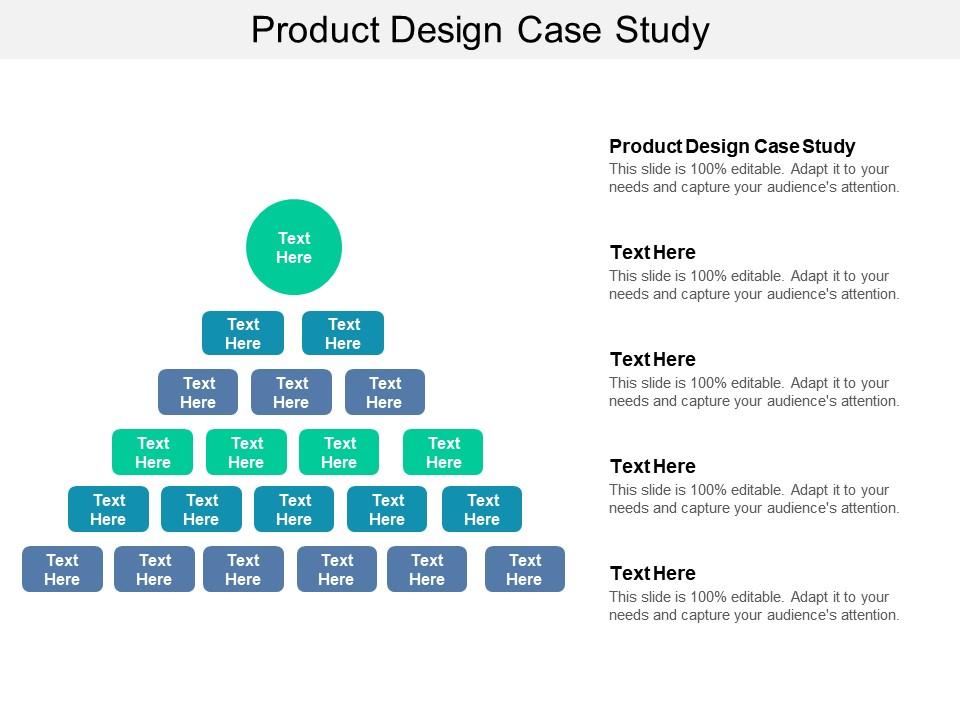 Product Design Case Study

Text Here

Text Here

Text Here

Text Here

Text Here

Text Here

Text Here

Text Here

Text Here

Text Here

Text Here

Text Here

Text Here

Text Here

Text Here

Text Here

Text Here

Text Here

Text Here

Text Here

Text Here

Product Design Case Study
This slide is 100% editable. Adapt it to your needs and capture your audience's attention.

Text Here
This slide is 100% editable. Adapt it to your needs and capture your audience's attention.

Text Here
This slide is 100% editable. Adapt it to your needs and capture your audience's attention.

Text Here
This slide is 100% editable. Adapt it to your needs and capture your audience's attention.

Text Here
This slide is 100% editable. Adapt it to your needs and capture your audience's attention.